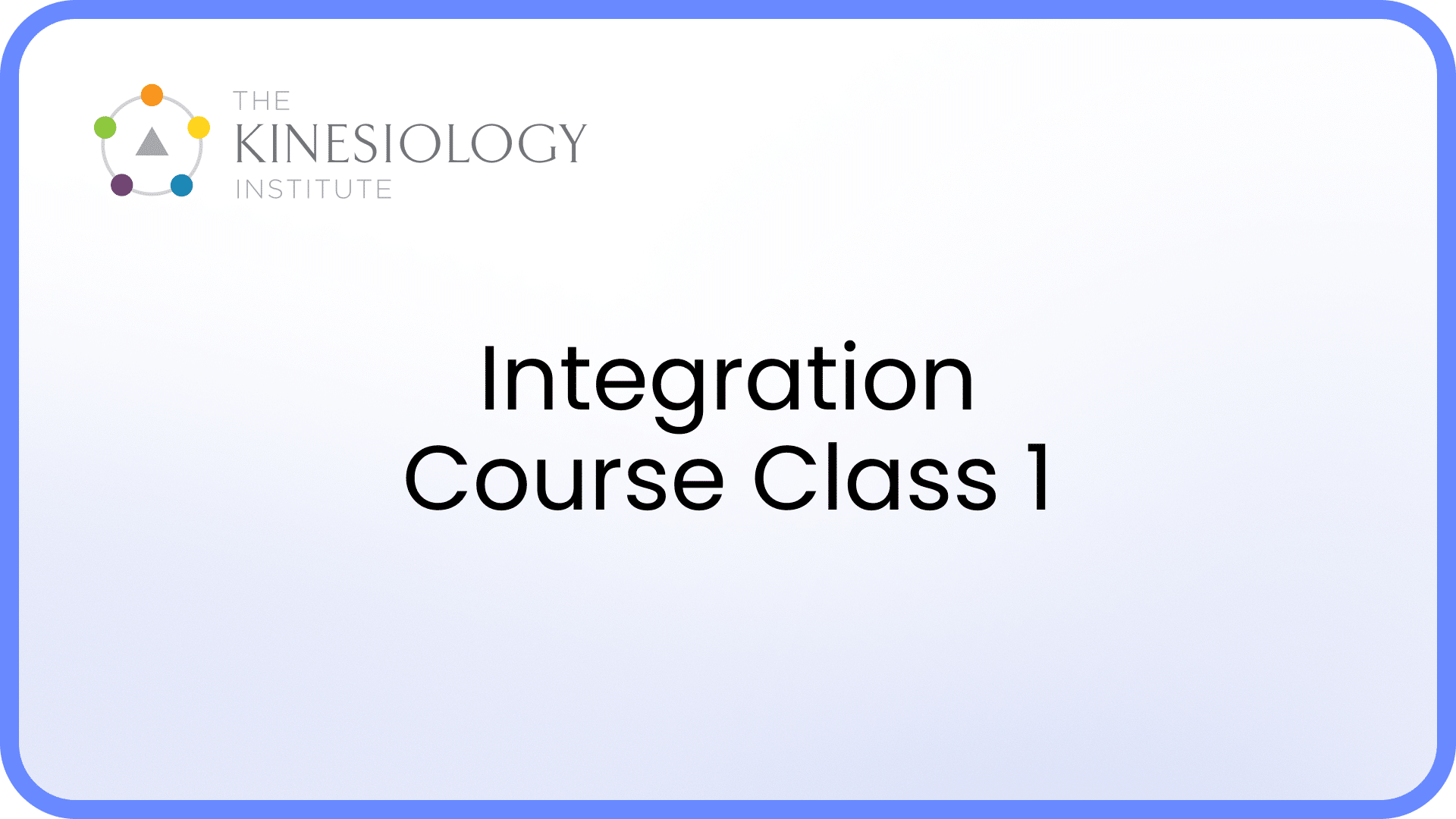 THE KINESIOLOGY INSTITUTE

Integration Course Class 1